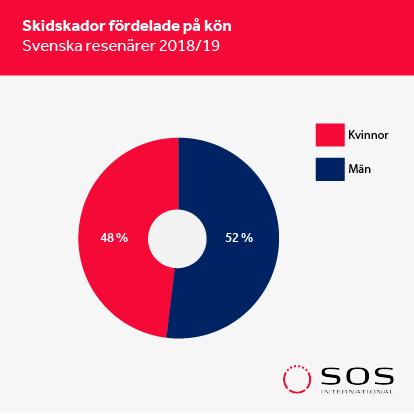 Skidskador fördelade på kön
Svenska resenärer 2018/19

Kvinnor
Män

48 %
52 %

SOS
INTERNATIONAL